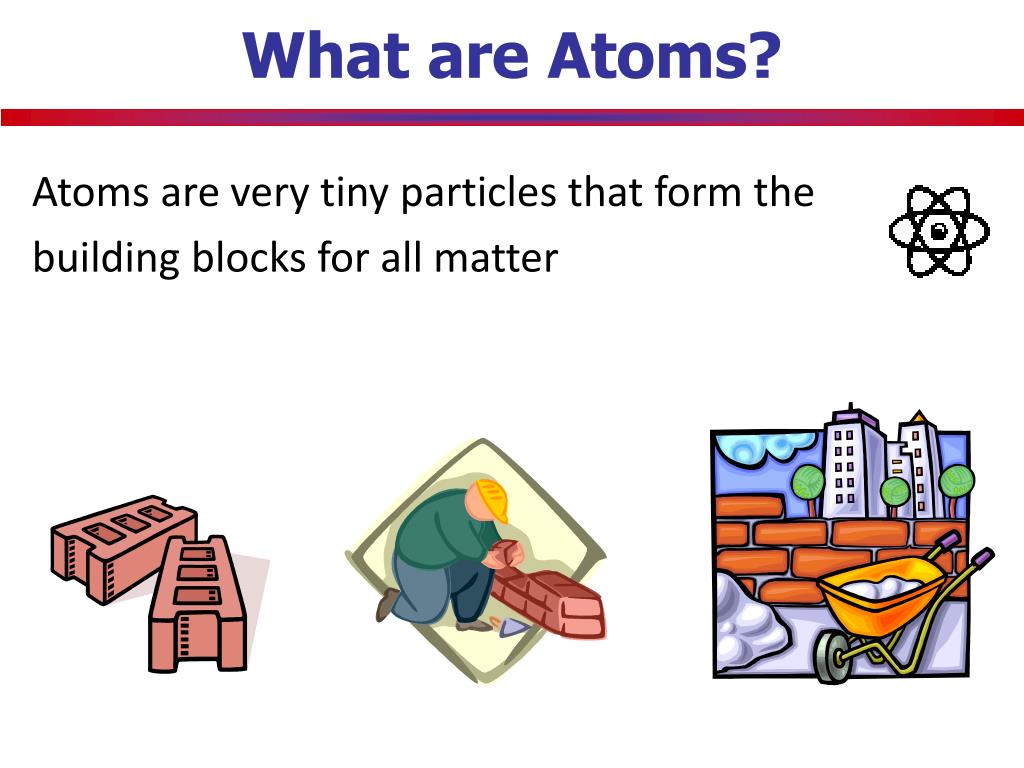 What are Atoms?

Atoms are very tiny particles that form the building blocks for all matter